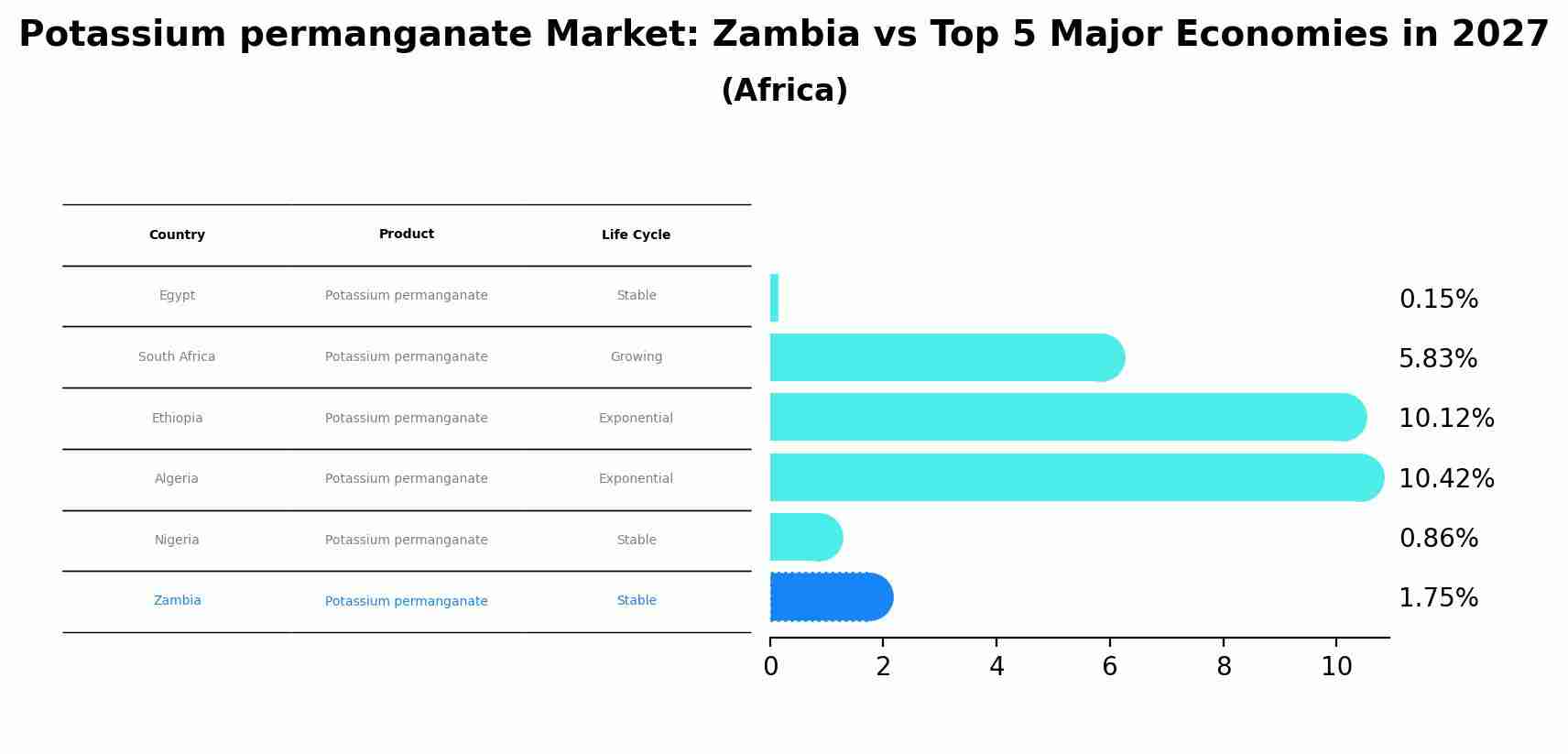 Potassium permanganate Market: Zambia vs Top 5 Major Economies in 2027
(Africa)

| Country | Product | Life Cycle |
|---|---|---|
| Egypt | Potassium permanganate | Stable |
| South Africa | Potassium permanganate | Growing |
| Ethiopia | Potassium permanganate | Exponential |
| Algeria | Potassium permanganate | Exponential |
| Nigeria | Potassium permanganate | Stable |
| Zambia | Potassium permanganate | Stable |

0.15%
5.83%
10.12%
10.42%
0.86%
1.75%

0 2 4 6 8 10